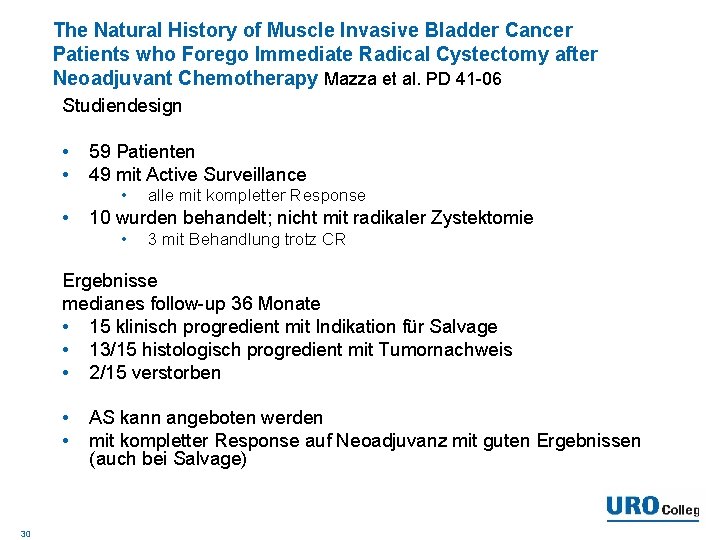 The Natural History of Muscle Invasive Bladder Cancer Patients who Forego Immediate Radical Cystectomy after Neoadjuvant Chemotherapy Mazza et al. PD 41-06

Studiendesign

• 59 Patienten
• 49 mit Active Surveillance
  • alle mit kompletter Response
• 10 wurden behandelt; nicht mit radikaler Zystektomie
  • 3 mit Behandlung trotz CR

Ergebnisse
medianes follow-up 36 Monate
• 15 klinisch progredient mit Indikation für Salvage
• 13/15 histologisch progredient mit Tumornachweis
• 2/15 verstorben

• AS kann angeboten werden
• mit kompletter Response auf Neoadjuvanz mit guten Ergebnissen (auch bei Salvage)

URO Colleg

30